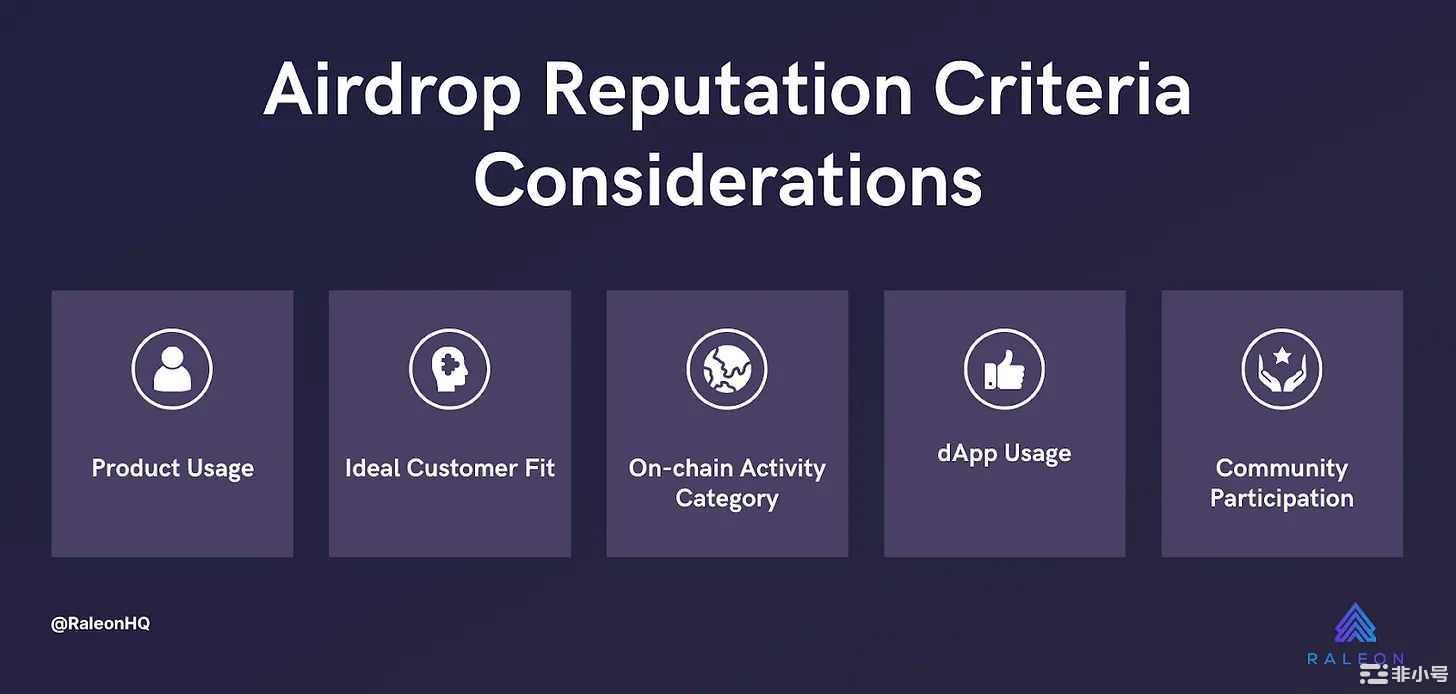 Airdrop Reputation Criteria Considerations

Product Usage

Ideal Customer Fit

On-chain Activity Category

dApp Usage

Community Participation

@RaleonHQ

RALEON

非小号